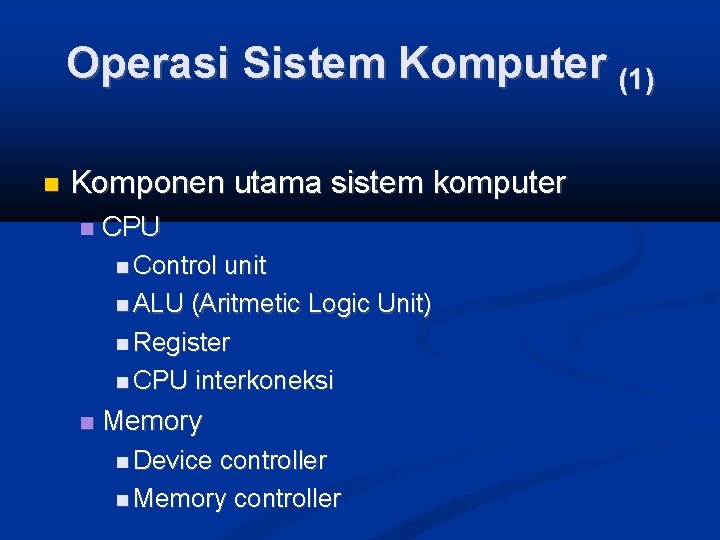 Operasi Sistem Komputer (1)

Komponen utama sistem komputer

CPU

Control unit

ALU (Aritmetic Logic Unit)

Register

CPU interkoneksi

Memory

Device controller

Memory controller